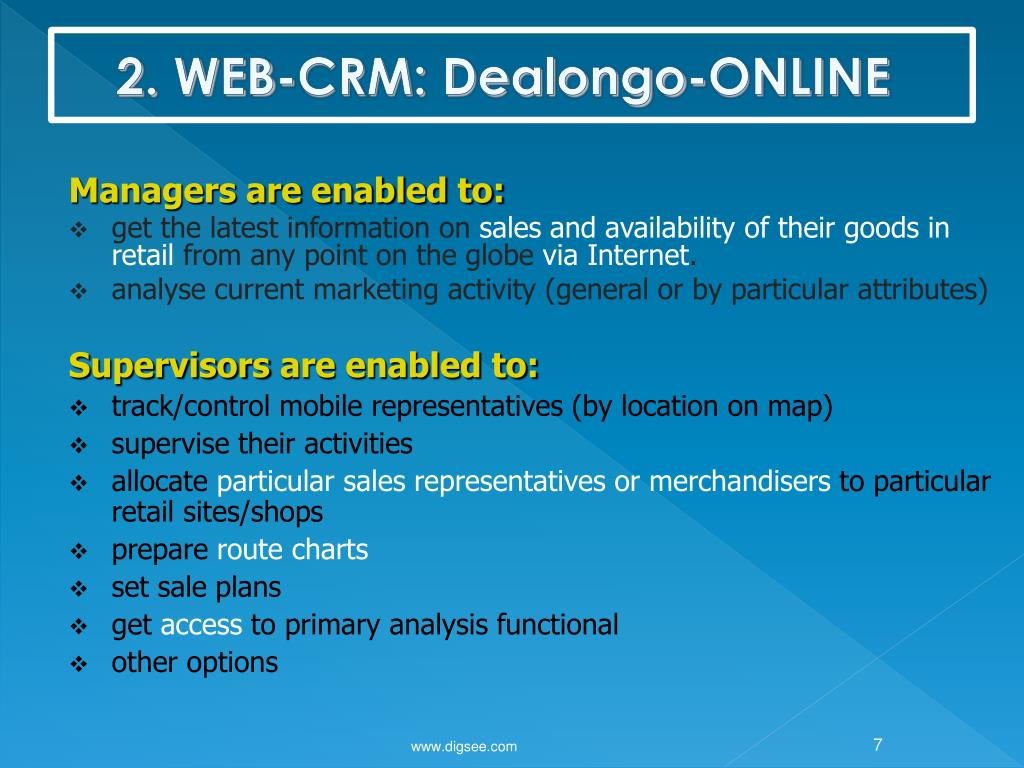 2. WEB-CRM: Dealongo-ONLINE

Managers are enabled to:
❖ get the latest information on sales and availability of their goods in retail from any point on the globe via Internet.
❖ analyse current marketing activity (general or by particular attributes)

Supervisors are enabled to:
❖ track/control mobile representatives (by location on map)
❖ supervise their activities
❖ allocate particular sales representatives or merchandisers to particular retail sites/shops
❖ prepare route charts
❖ set sale plans
❖ get access to primary analysis functional
❖ other options

www.digsee.com

7